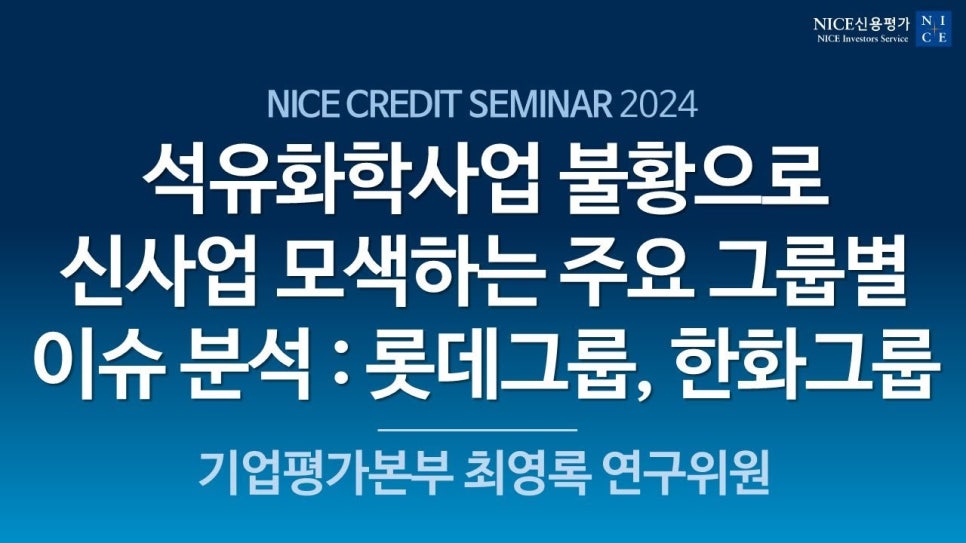 NICE신용평가
NICE Investors Service
N I C E

NICE CREDIT SEMINAR 2024

석유화학사업 불황으로 신사업 모색하는 주요 그룹별 이슈 분석 : 롯데그룹, 한화그룹

기업평가본부 최영록 연구위원